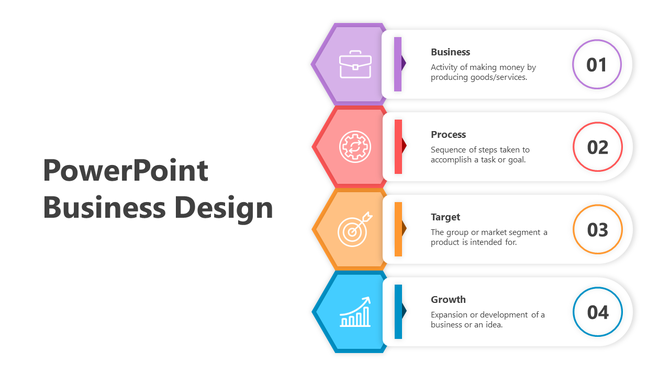 PowerPoint Business Design

Business
Activity of making money by producing goods/services.
01

Process
Sequence of steps taken to accomplish a task or goal.
02

Target
The group or market segment a product is intended for.
03

Growth
Expansion or development of a business or an idea.
04